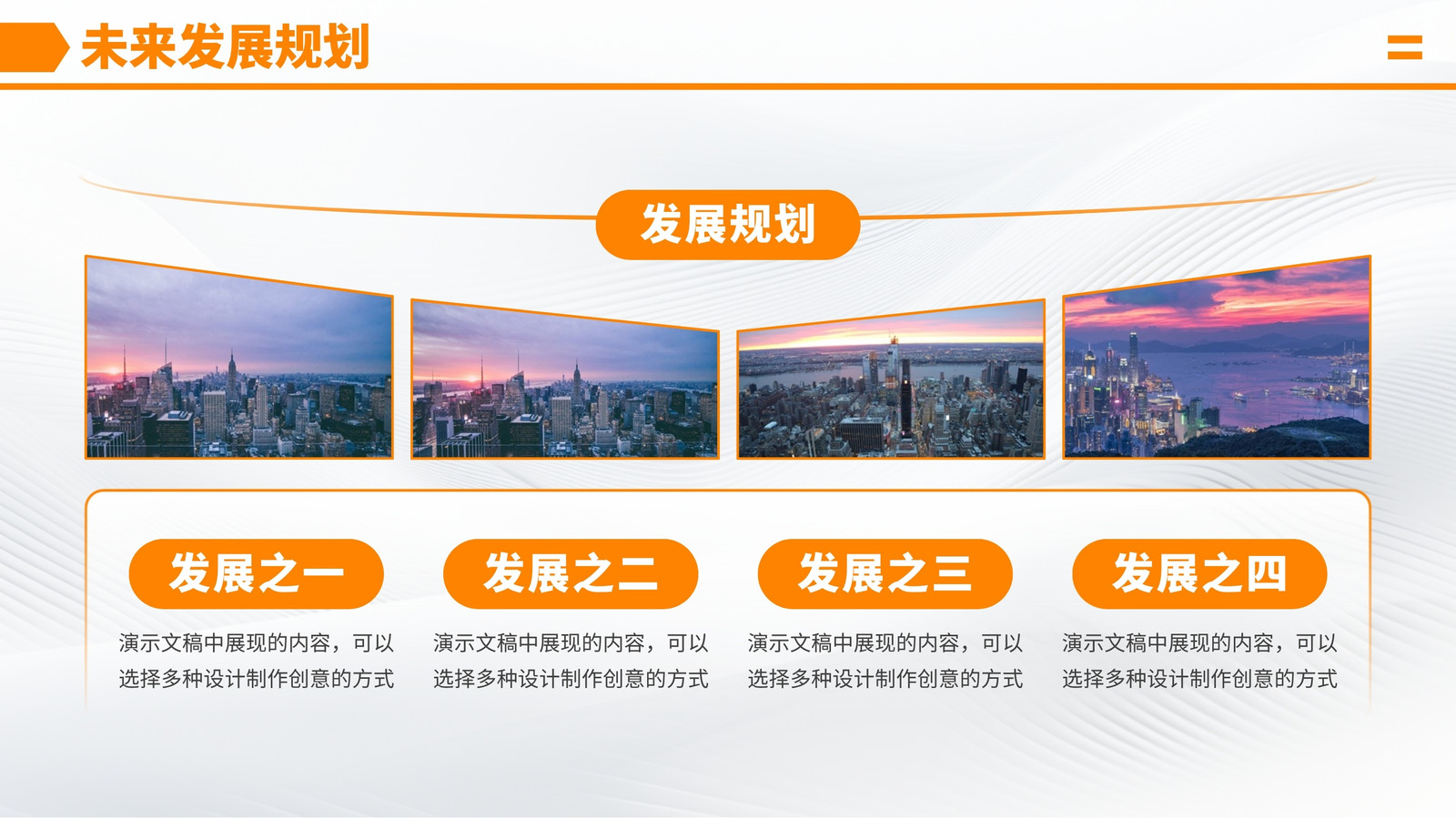 未来发展规划

发展规划

发展之一
演示文稿中展现的内容，可以选择多种设计制作创意的方式

发展之二
演示文稿中展现的内容，可以选择多种设计制作创意的方式

发展之三
演示文稿中展现的内容，可以选择多种设计制作创意的方式

发展之四
演示文稿中展现的内容，可以选择多种设计制作创意的方式